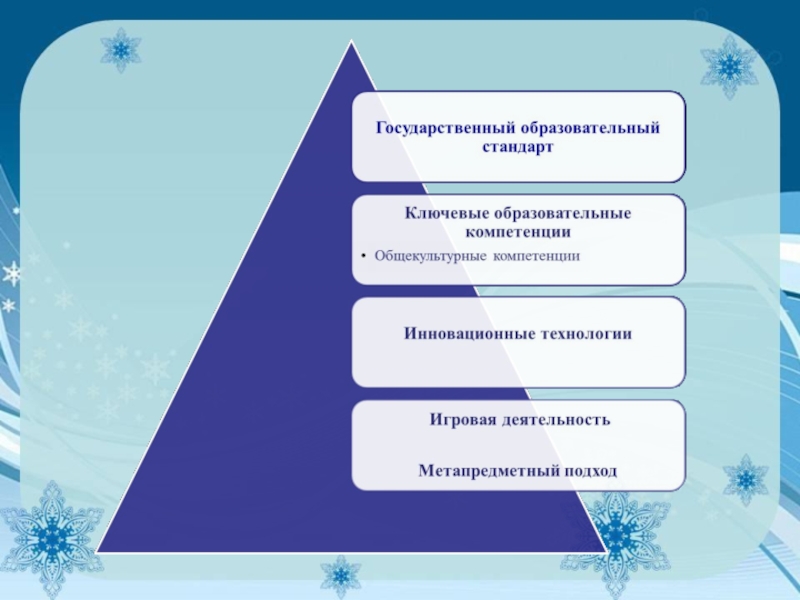 Государственный образовательный стандарт

Ключевые образовательные компетенции

• Общекультурные компетенции

Инновационные технологии

Игровая деятельность

Метапредметный подход